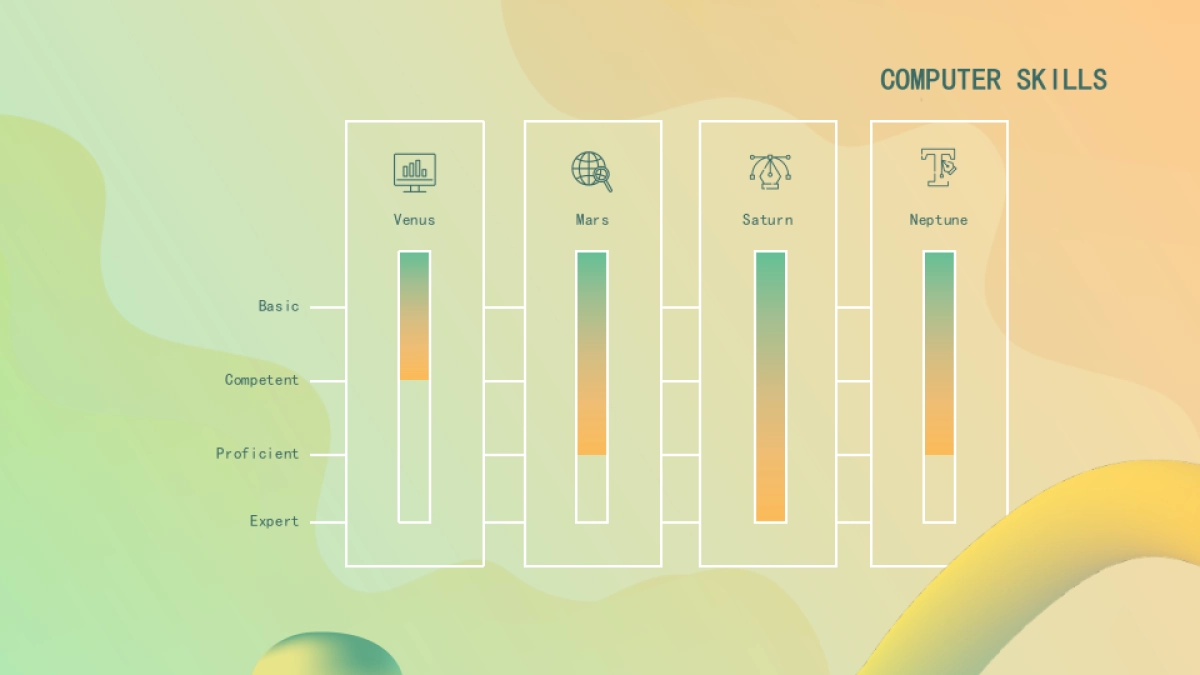 COMPUTER SKILLS

Venus

Mars

Saturn

Neptune

Basic

Competent

Proficient

Expert